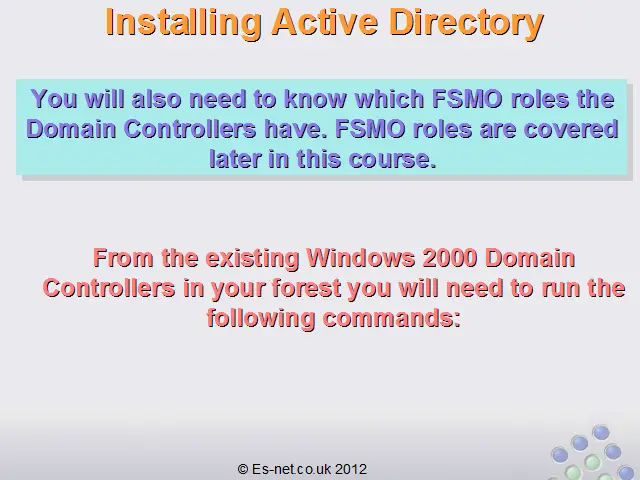 Installing Active Directory

You will also need to know which FSMO roles the Domain Controllers have. FSMO roles are covered later in this course.

From the existing Windows 2000 Domain Controllers in your forest you will need to run the following commands:

© Es-net.co.uk 2012